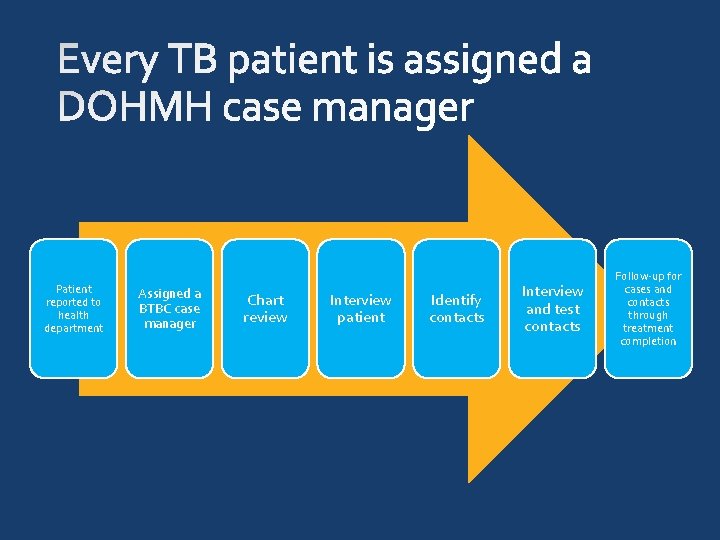 Every TB patient is assigned a DOHMH case manager

Patient reported to health department

Assigned a BTBC case manager

Chart review

Interview patient

Identify contacts

Interview and test contacts

Follow-up for cases and contacts through treatment completion